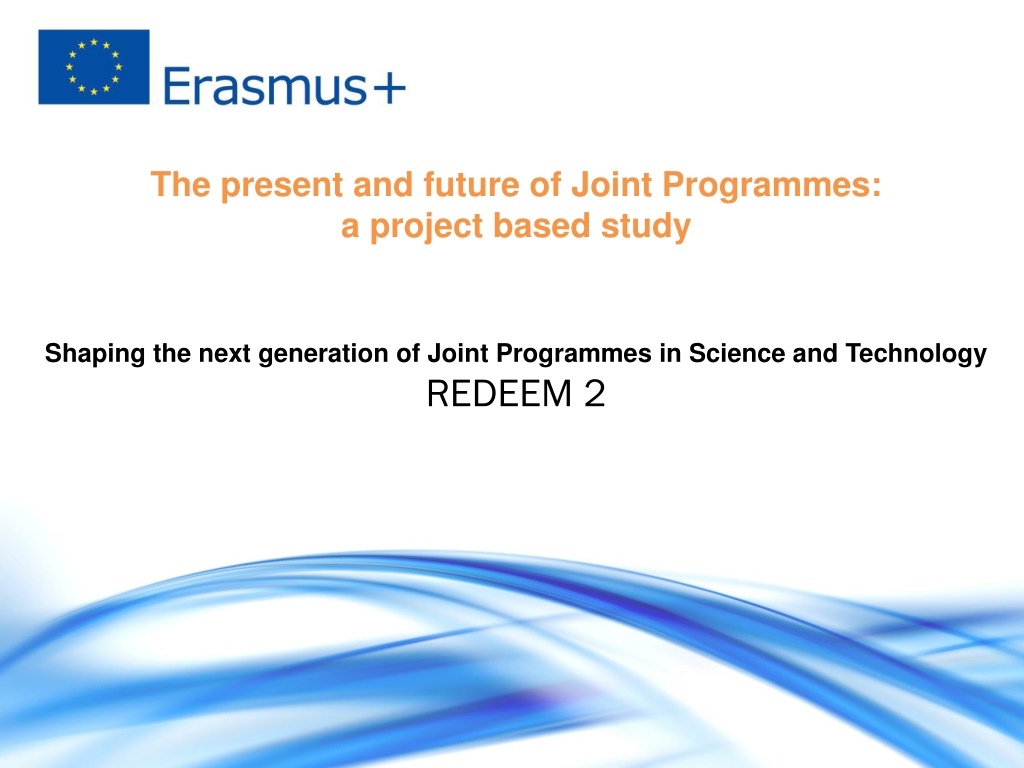 Erasmus+

The present and future of Joint Programmes: a project based study

Shaping the next generation of Joint Programmes in Science and Technology
REDEEM 2